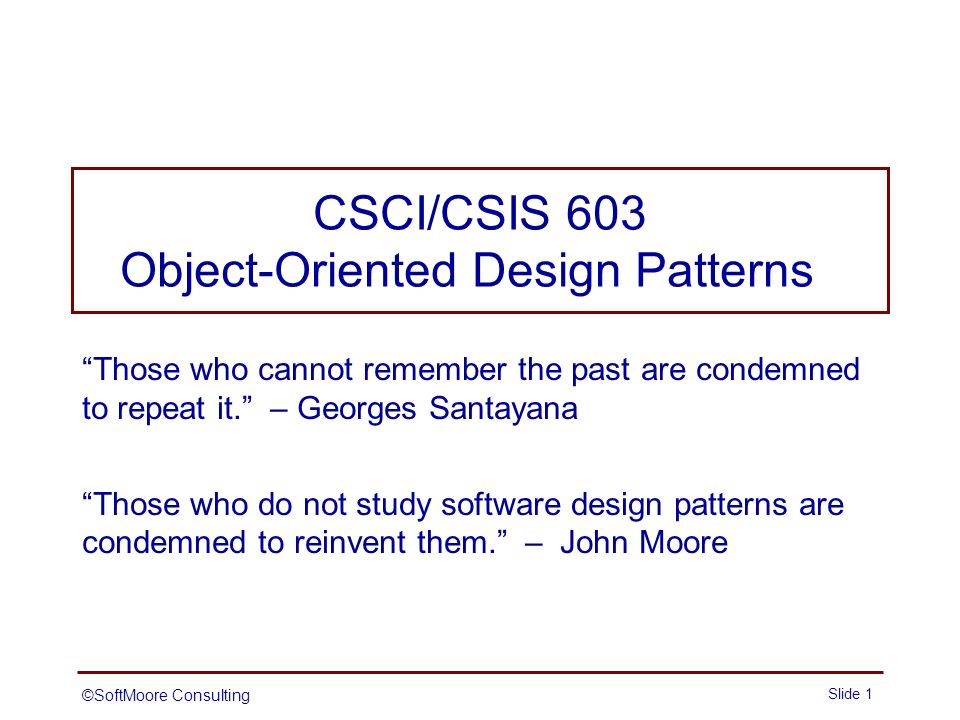 CSCI/CSIS 603
Object-Oriented Design Patterns

“Those who cannot remember the past are condemned to repeat it.” – Georges Santayana

“Those who do not study software design patterns are condemned to reinvent them.” – John Moore

©SoftMoore Consulting

Slide 1